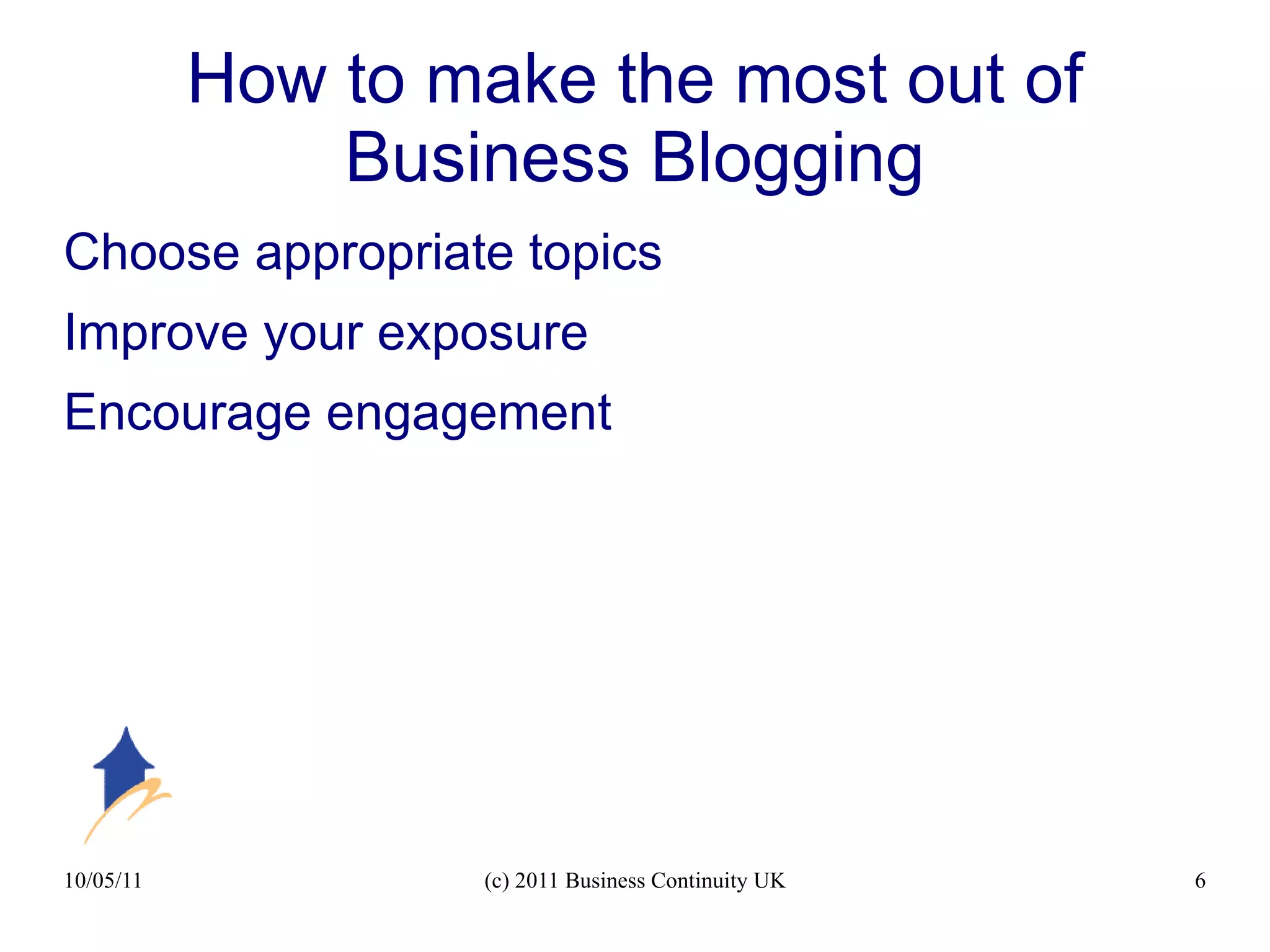 How to make the most out of Business Blogging

Choose appropriate topics

Improve your exposure

Encourage engagement

10/05/11

(c) 2011 Business Continuity UK

6